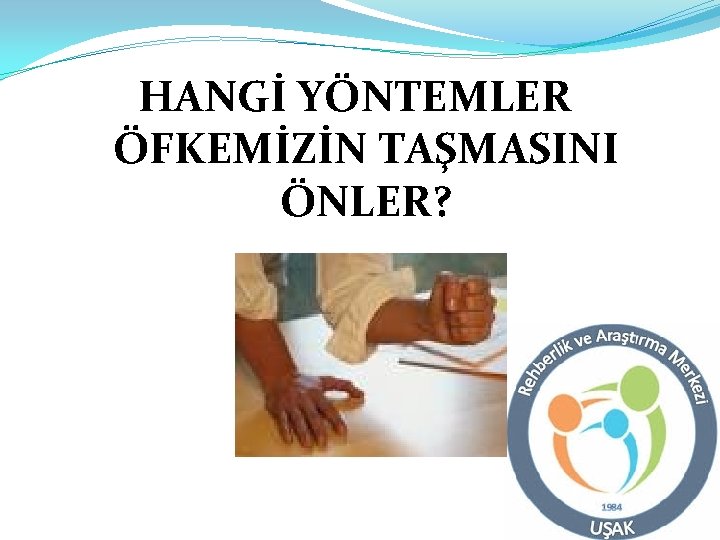 HANGİ YÖNTEMLER ÖFKEMİZİN TAŞMASINI ÖNLER?

Rehberlik ve Araştırma Merkezi
1984
UŞAK